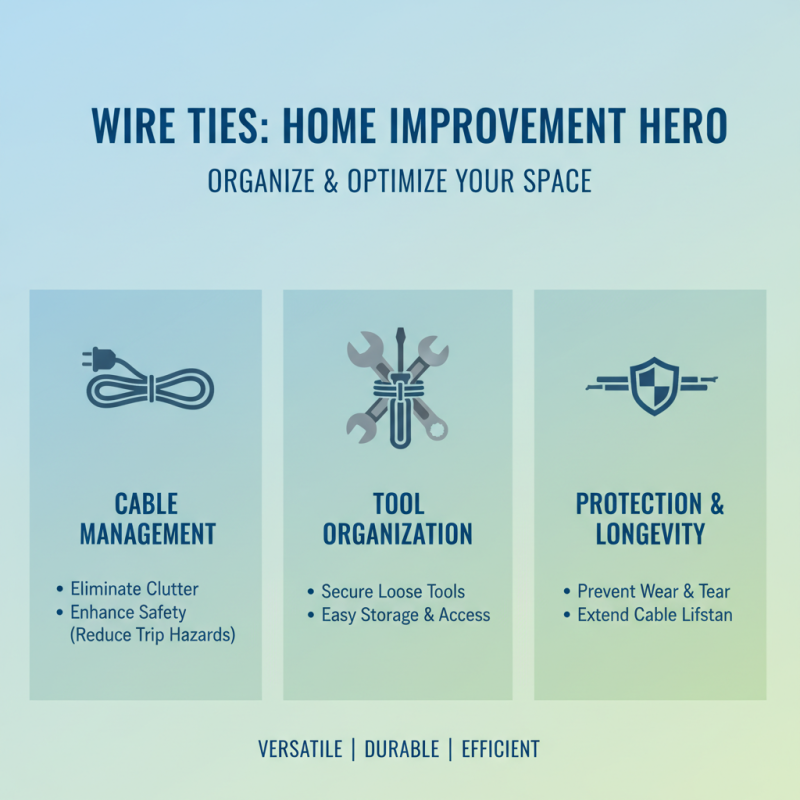 WIRE TIES: HOME IMPROVEMENT HERO

ORGANIZE & OPTIMIZE YOUR SPACE

CABLE MANAGEMENT

• Eliminate Clutter
• Enhance Safety (Reduce Trip Hazards)

TOOL ORGANIZATION

• Secure Loose Tools
• Easy Storage & Access

PROTECTION & LONGEVITY

• Prevent Wear & Tear
• Extend Cable Lifstan

VERSATILE | DURABLE | EFFICIENT